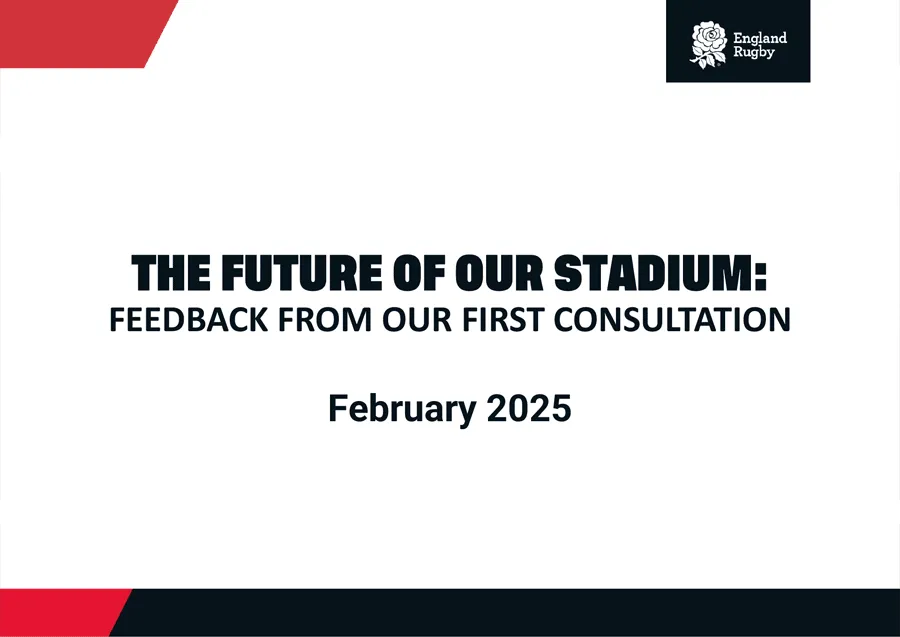 England
Rugby

THE FUTURE OF OUR STADIUM:
FEEDBACK FROM OUR FIRST CONSULTATION

February 2025